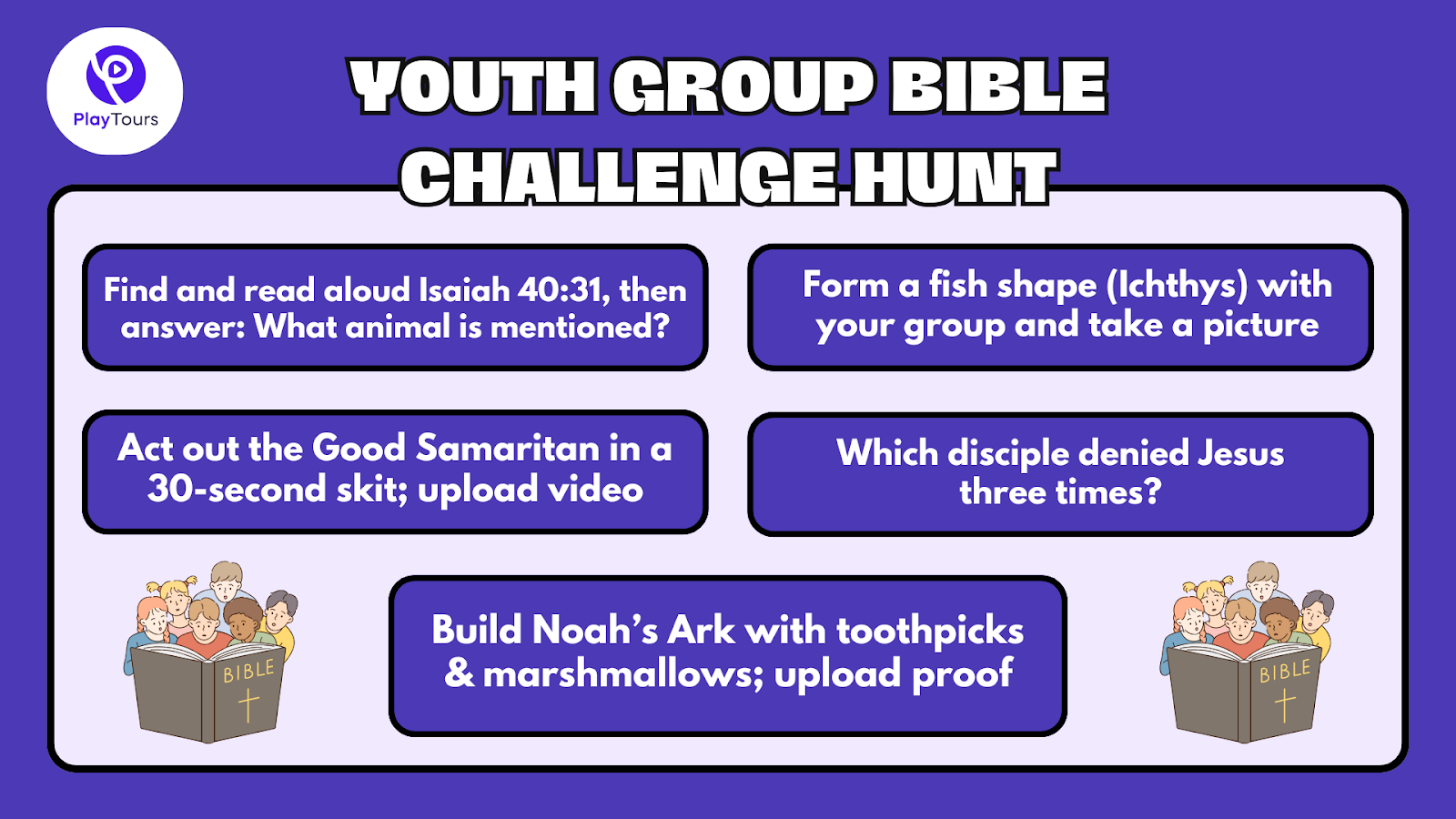 PlayTours

YOUTH GROUP BIBLE CHALLENGE HUNT

Find and read aloud Isaiah 40:31, then answer: What animal is mentioned?

Form a fish shape (Ichthys) with your group and take a picture

Act out the Good Samaritan in a 30-second skit; upload video

Which disciple denied Jesus three times?

BIBLE

Build Noah's Ark with toothpicks & marshmallows; upload proof

BIBLE